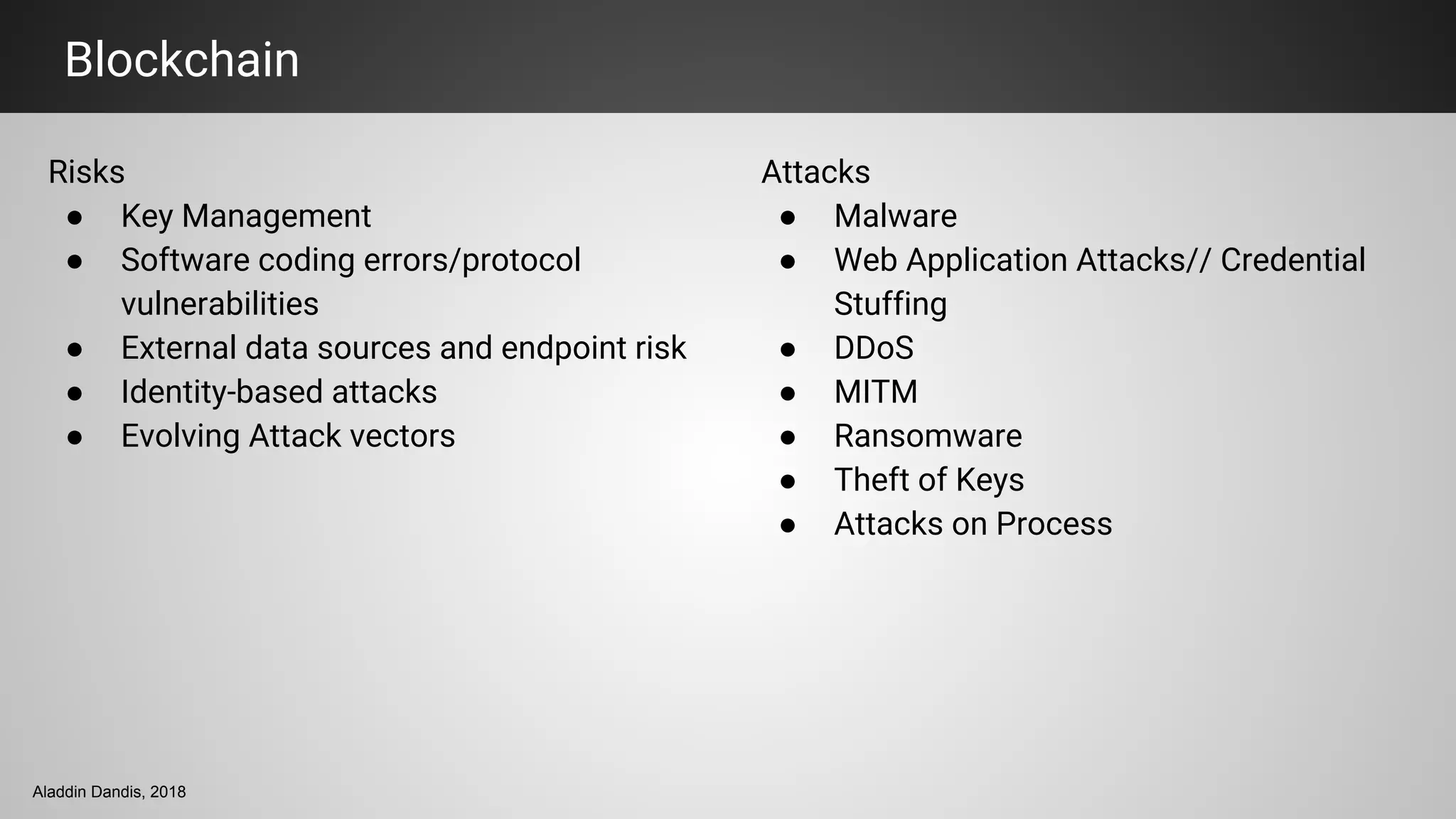 Blockchain

Risks
● Key Management
● Software coding errors/protocol vulnerabilities
● External data sources and endpoint risk
● Identity-based attacks
● Evolving Attack vectors

Attacks
● Malware
● Web Application Attacks// Credential Stuffing
● DDoS
● MITM
● Ransomware
● Theft of Keys
● Attacks on Process

Aladdin Dandis, 2018